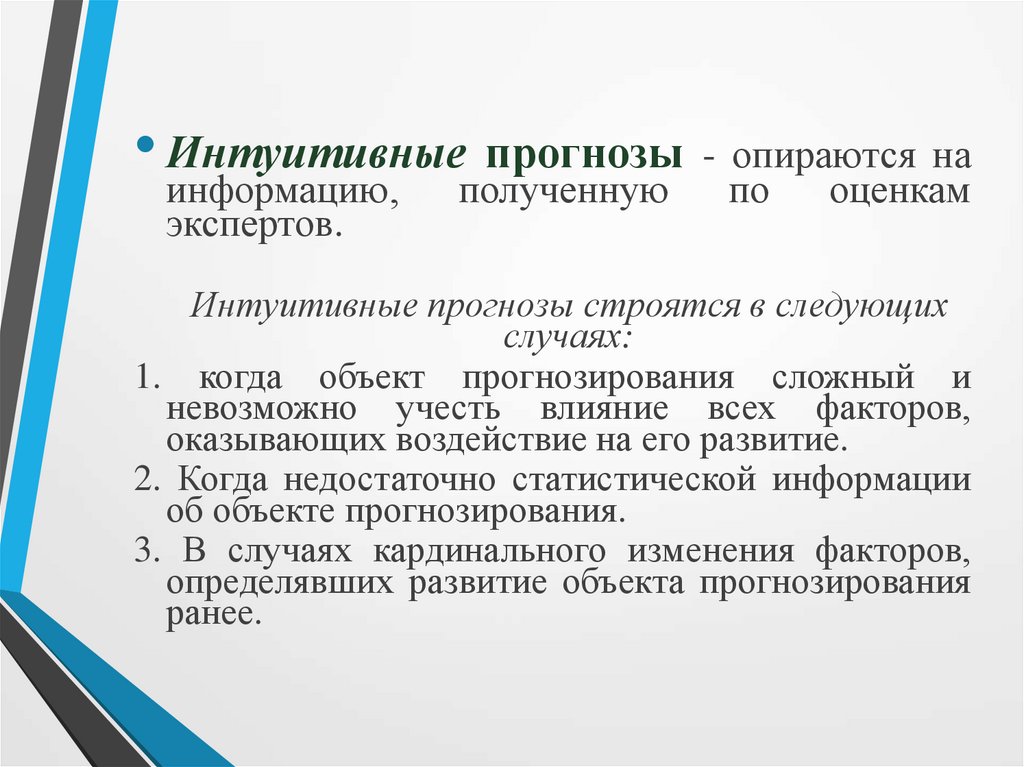 • Интуитивные прогнозы - опираются на информацию, полученную по оценкам экспертов.

Интуитивные прогнозы строятся в следующих случаях:

1. когда объект прогнозирования сложный и невозможно учесть влияние всех факторов, оказывающих воздействие на его развитие.

2. Когда недостаточно статистической информации об объекте прогнозирования.

3. В случаях кардинального изменения факторов, определявших развитие объекта прогнозирования ранее.